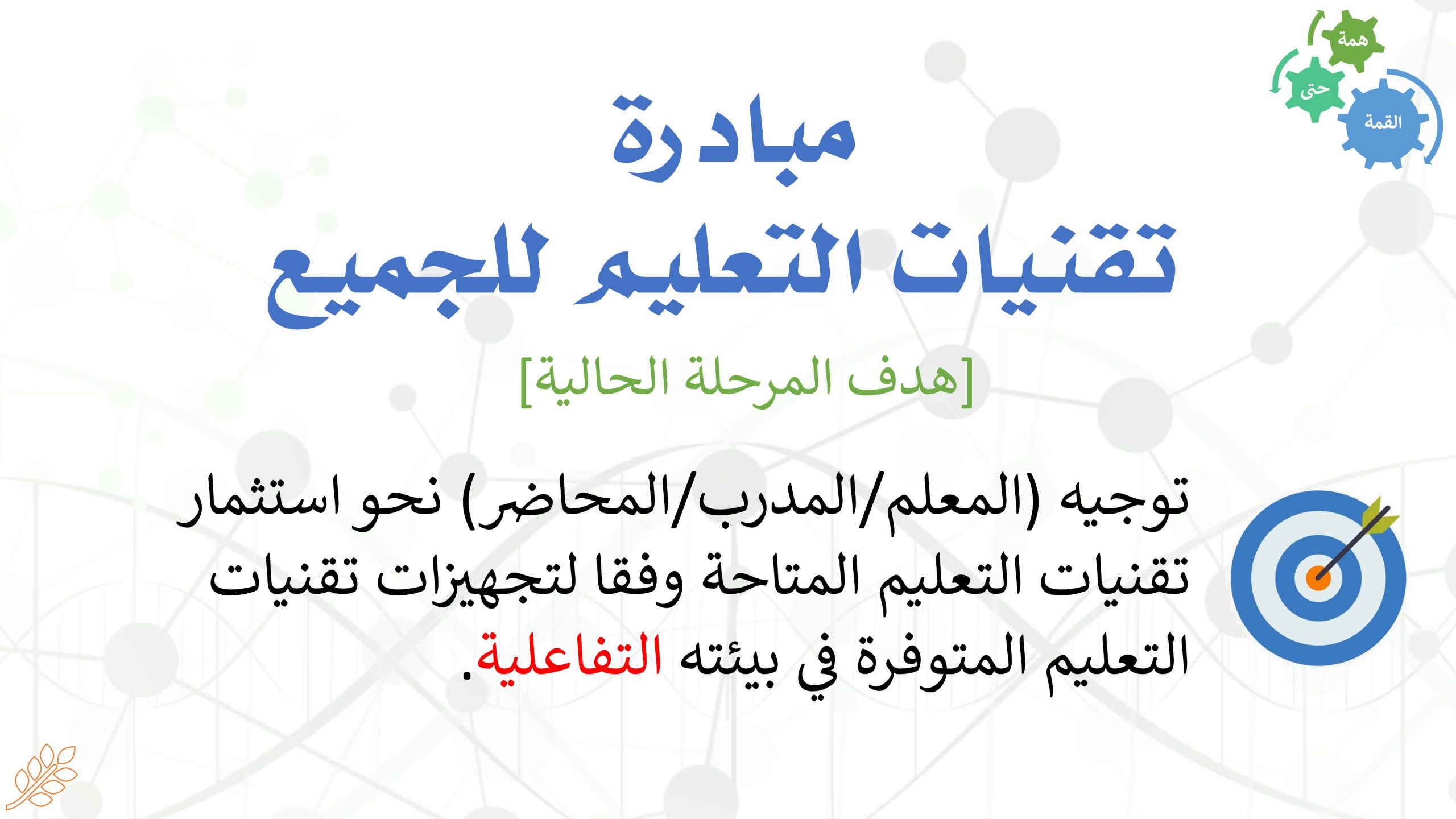 همة
حتى
القمة

مبادرة
تقنيات التعليم للجميع

[هدف المرحلة الحالية]

توجيه (المعلم/المدرب/المحاضر) نحو استثمار تقنيات التعليم المتاحة وفقا لتجهيزات تقنيات التعليم المتوفرة في بيئته التفاعلية.